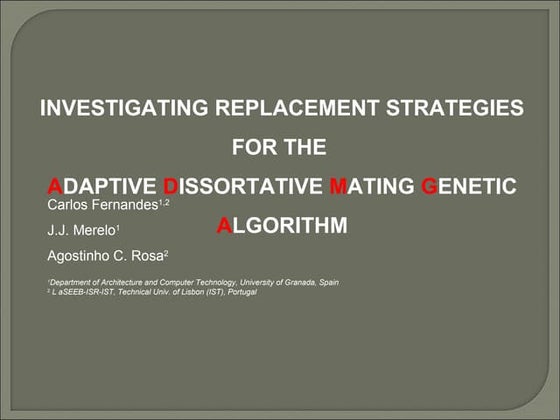 INVESTIGATING REPLACEMENT STRATEGIES FOR THE ADAPTIVE DISSORTATIVE MATING GENETIC ALGORITHM

Carlos Fernandes$^{1,2}$

J.J. Merelo$^{1}$

Agostinho C. Rosa$^{2}$

$^{1}$Department of Architecture and Computer Technology, University of Granada, Spain
$^{2}$ L aSEEB-ISR-IST, Technical Univ. of Lisbon (IST), Portugal